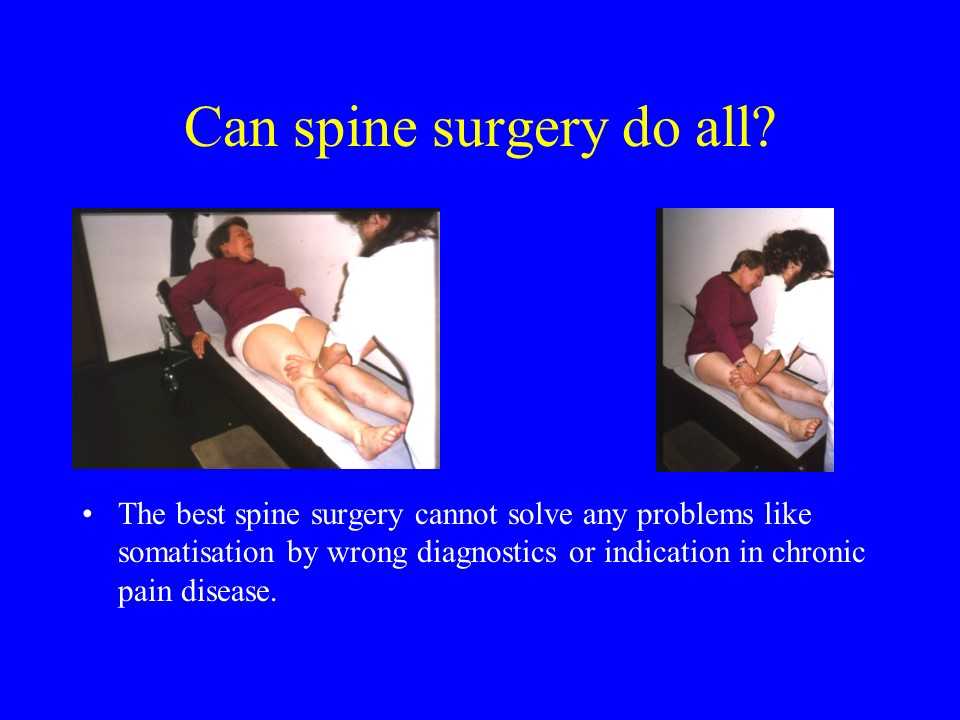 Can spine surgery do all?

• The best spine surgery cannot solve any problems like somatisation by wrong diagnostics or indication in chronic pain disease.